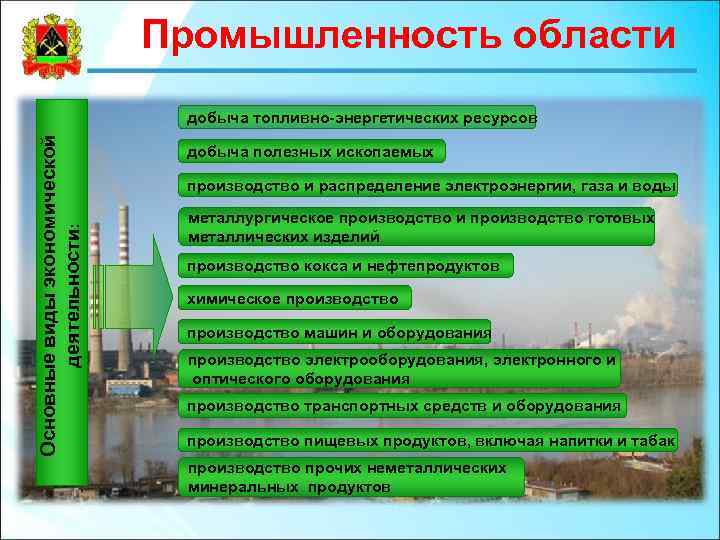 Промышленность области

Основные виды экономической деятельности:

добыча топливно-энергетических ресурсов

добыча полезных ископаемых

производство и распределение электроэнергии, газа и воды

металлургическое производство и производство готовых металлических изделий

производство кокса и нефтепродуктов

химическое производство

производство машин и оборудования

производство электрооборудования, электронного и оптического оборудования

производство транспортных средств и оборудования

производство пищевых продуктов, включая напитки и табак

производство прочих неметаллических минеральных продуктов